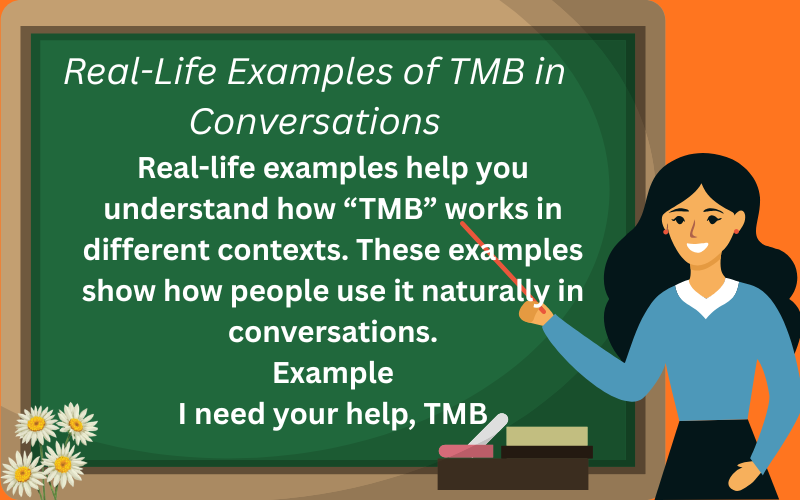 Real-Life Examples of TMB in Conversations

Real-life examples help you understand how “TMB” works in different contexts. These examples show how people use it naturally in conversations.

Example

I need your help, TMB